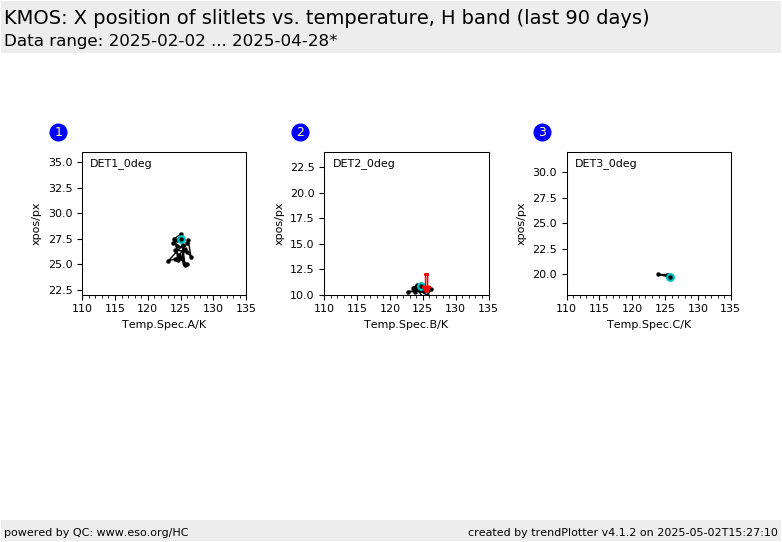 KMOS: X position of slitlets vs. temperature, H band (last 90 days)
Data range: 2025-02-02 ... 2025-04-28*

1

DET1_0deg

35.0
32.5
30.0
27.5
25.0
22.5

xpos/px

110 115 120 125 130 135

Temp.Spec.A/K

2

DET2_0deg

22.5
20.0
17.5
15.0
12.5
10.0

xpos/px

110 115 120 125 130 135

Temp.Spec.B/K

3

DET3_0deg

30.0
27.5
25.0
22.5
20.0

xpos/px

110 115 120 125 130 135

Temp.Spec.C/K

powered by QC: www.eso.org/HC

created by trendPlotter v4.1.2 on 2025-05-02T15:27:10